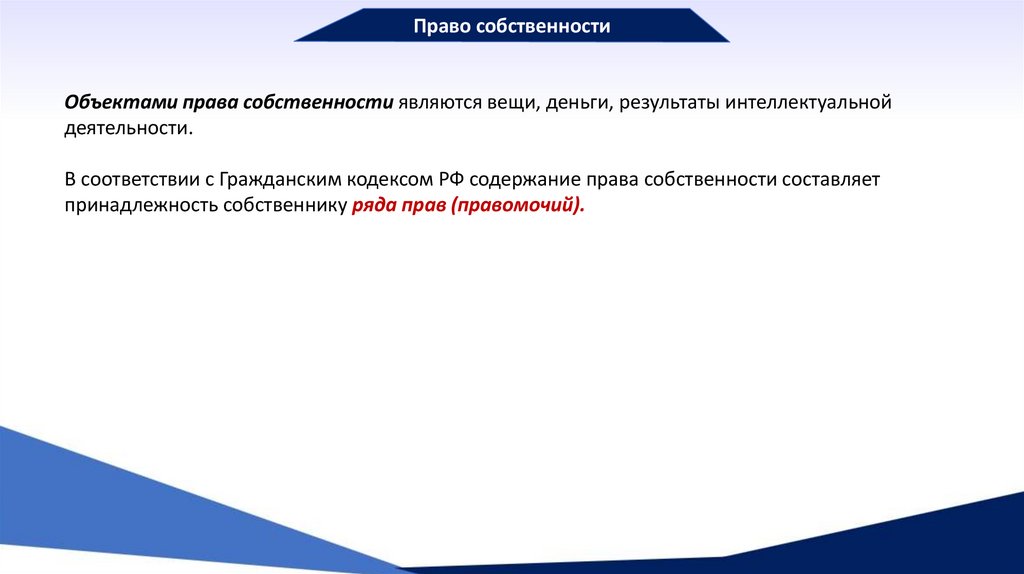 Право собственности

Объектами права собственности являются вещи, деньги, результаты интеллектуальной деятельности.

В соответствии с Гражданским кодексом РФ содержание права собственности составляет принадлежность собственнику ряда прав (правомочий).